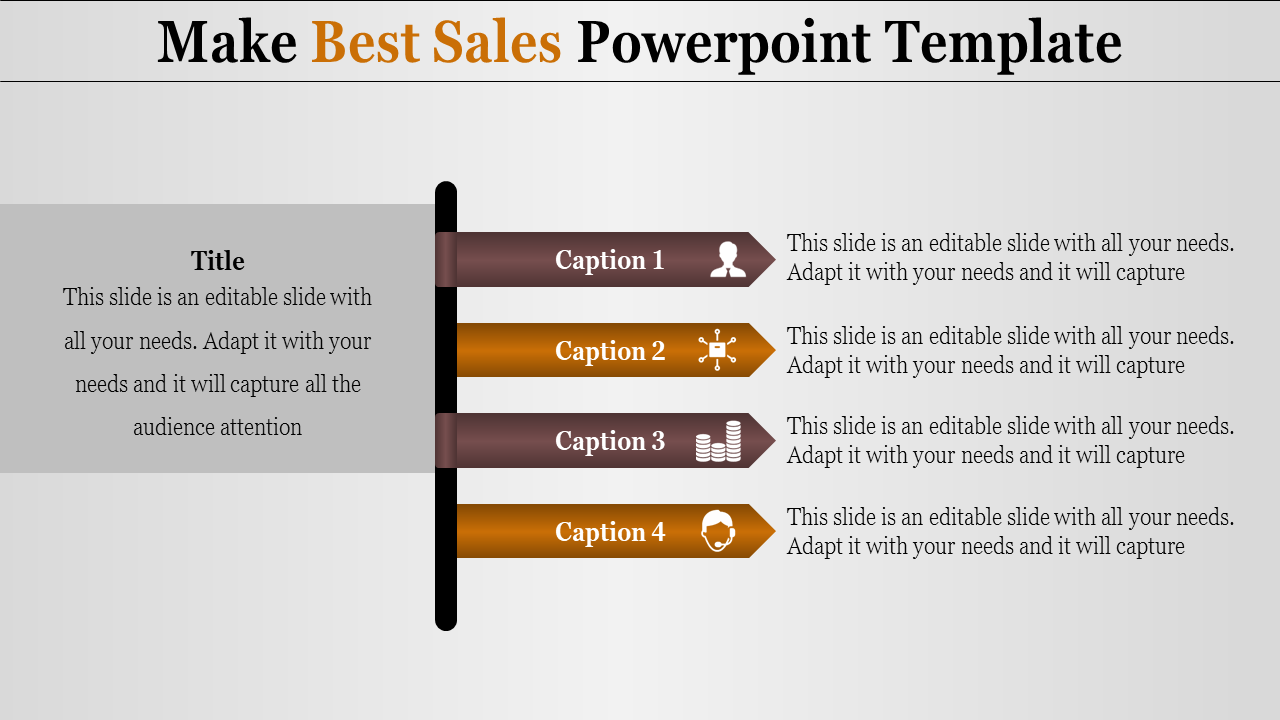 Make Best Sales Powerpoint Template

Title
This slide is an editable slide with all your needs. Adapt it with your needs and it will capture all the audience attention

Caption 1

This slide is an editable slide with all your needs. Adapt it with your needs and it will capture

Caption 2

This slide is an editable slide with all your needs. Adapt it with your needs and it will capture

Caption 3

This slide is an editable slide with all your needs. Adapt it with your needs and it will capture

Caption 4

This slide is an editable slide with all your needs. Adapt it with your needs and it will capture